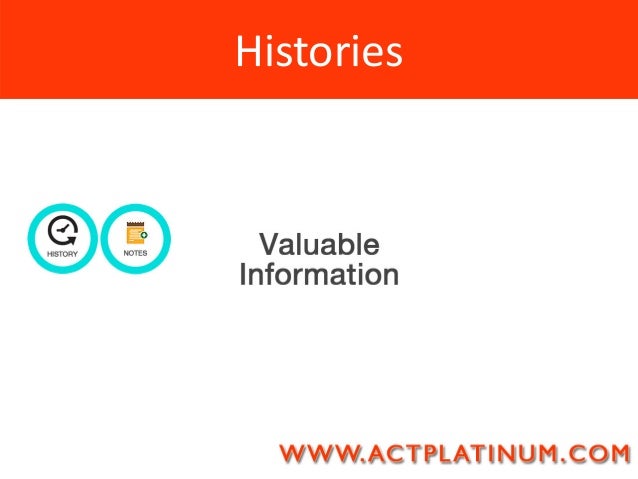 Histories

HISTORY

NOTES

Valuable Information

WWW.ACTPLATINUM.COM